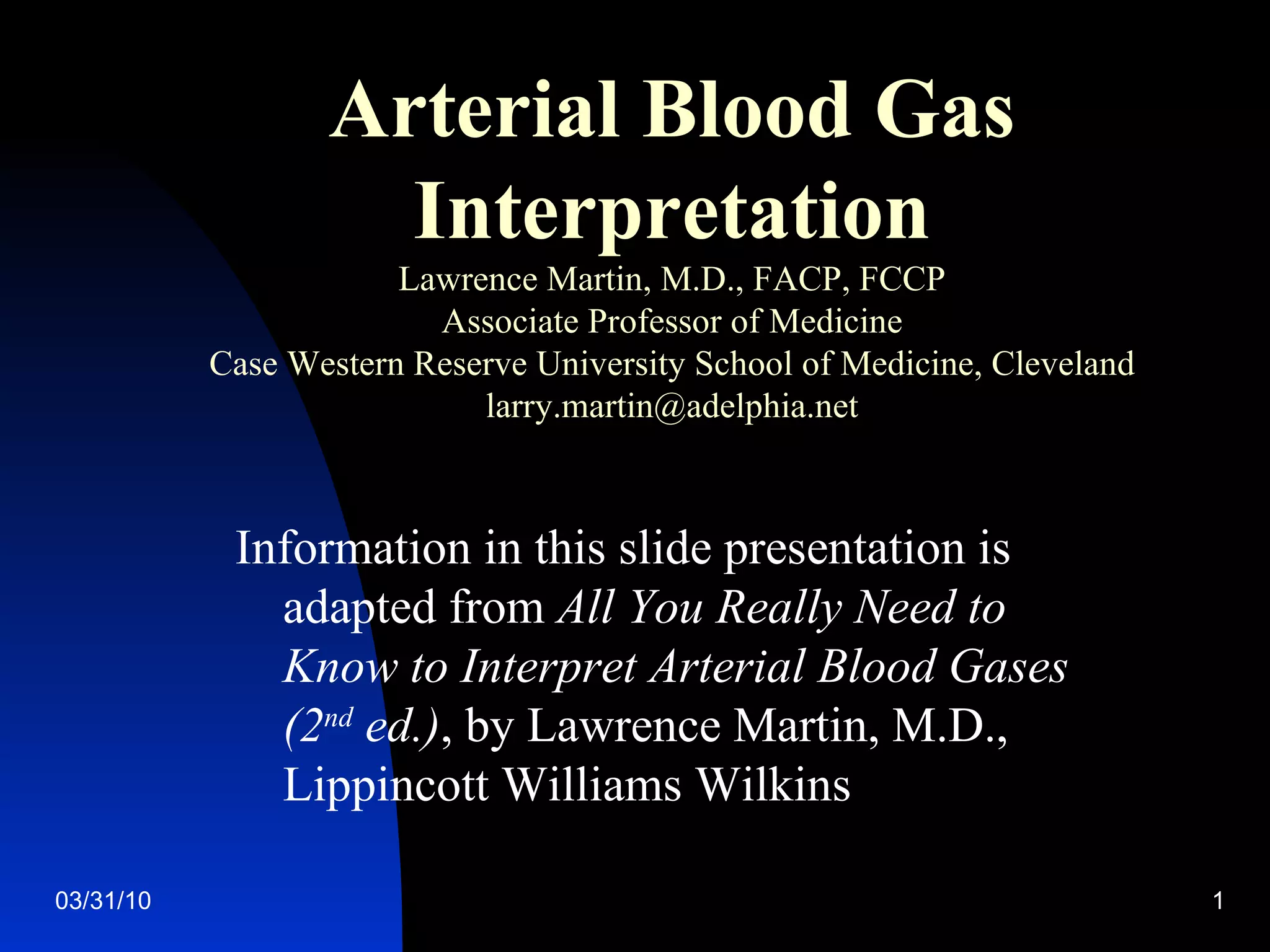 Arterial Blood Gas Interpretation

Lawrence Martin, M.D., FACP, FCCP
Associate Professor of Medicine
Case Western Reserve University School of Medicine, Cleveland
larry.martin@adelphia.net

Information in this slide presentation is adapted from All You Really Need to Know to Interpret Arterial Blood Gases (2$^{nd}$ ed.), by Lawrence Martin, M.D., Lippincott Williams Wilkins

03/31/10

1